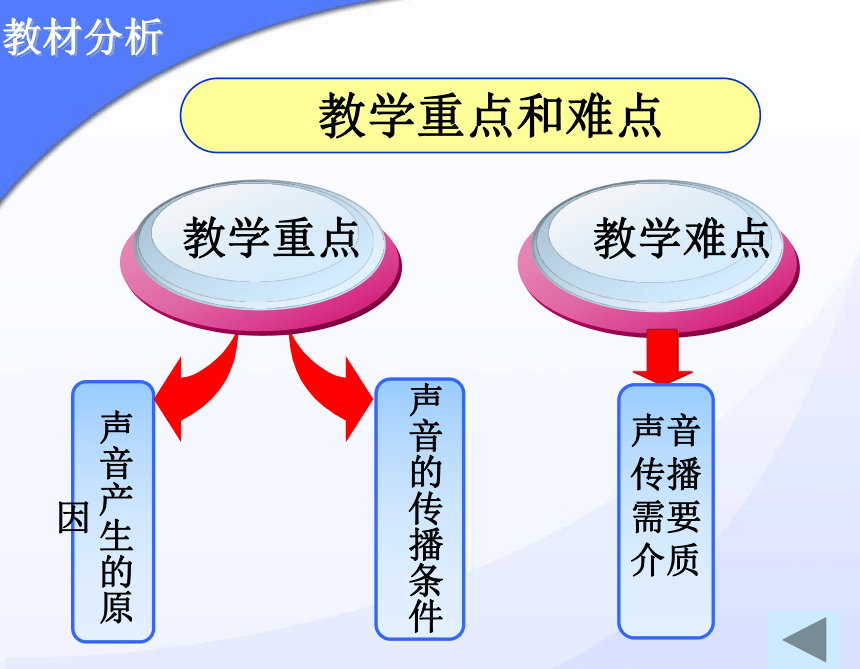 教材分析

教学重点和难点

教学重点

教学难点

声音产生的原因

声音的传播条件

声音传播需要介质